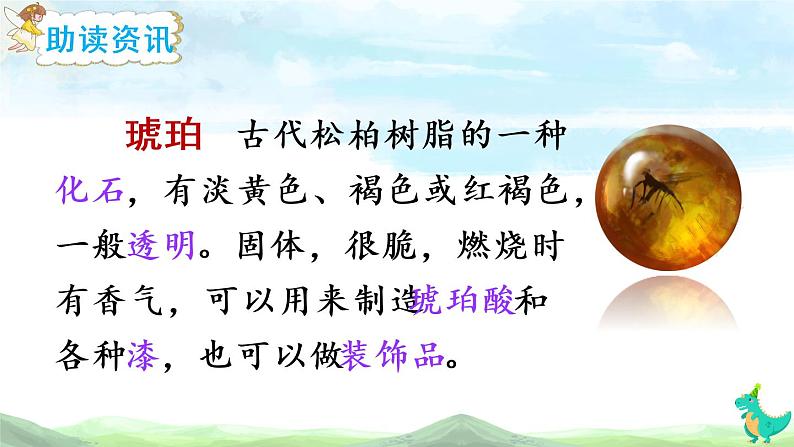 助读资讯

琥珀　古代松柏树脂的一种化石，有淡黄色、褐色或红褐色，一般透明。固体，很脆，燃烧时有香气，可以用来制造琥珀酸和各种漆，也可以做装饰品。